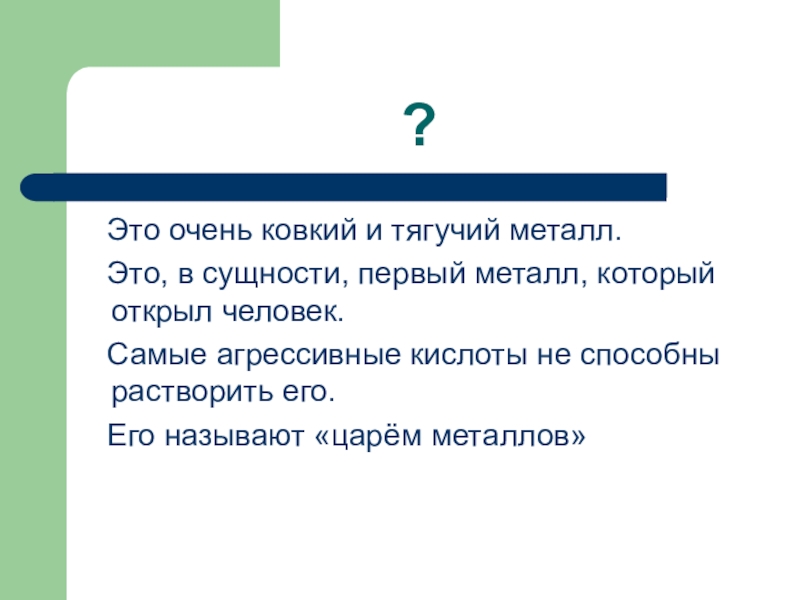 ?

Это очень ковкий и тягучий металл.

Это, в сущности, первый металл, который открыл человек.

Самые агрессивные кислоты не способны растворить его.

Его называют «царём металлов»